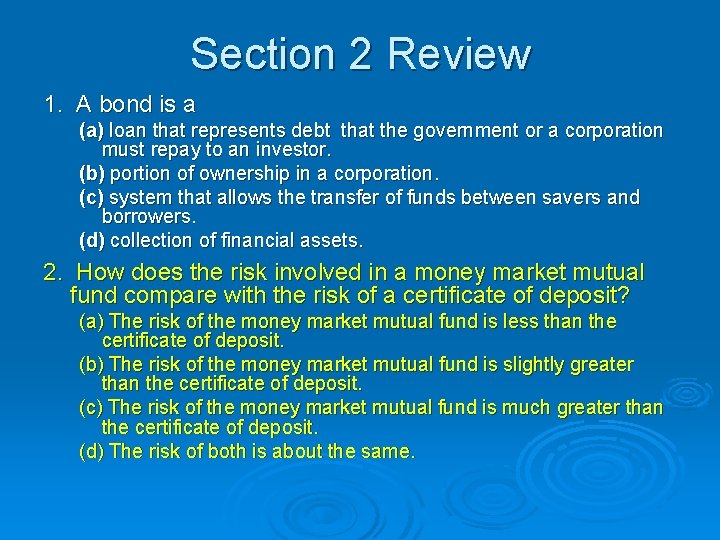 Section 2 Review

1. A bond is a

(a) loan that represents debt that the government or a corporation must repay to an investor.

(b) portion of ownership in a corporation.

(c) system that allows the transfer of funds between savers and borrowers.

(d) collection of financial assets.

2. How does the risk involved in a money market mutual fund compare with the risk of a certificate of deposit?

(a) The risk of the money market mutual fund is less than the certificate of deposit.

(b) The risk of the money market mutual fund is slightly greater than the certificate of deposit.

(c) The risk of the money market mutual fund is much greater than the certificate of deposit.

(d) The risk of both is about the same.